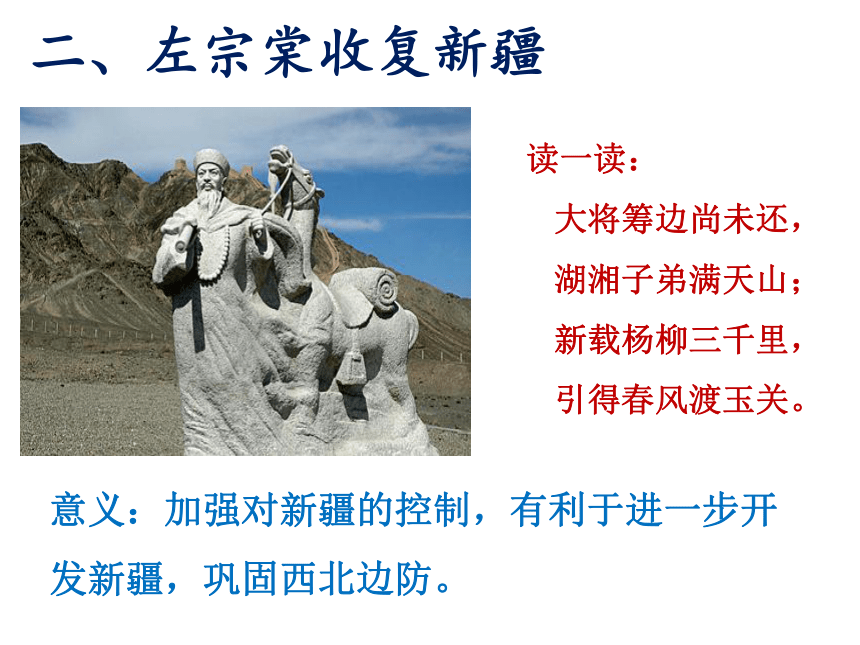 二、左宗棠收复新疆

读一读：
大将筹边尚未还，
湖湘子弟满天山；
新载杨柳三千里，
引得春风渡玉关。

意义：加强对新疆的控制，有利于进一步开发新疆，巩固西北边防。